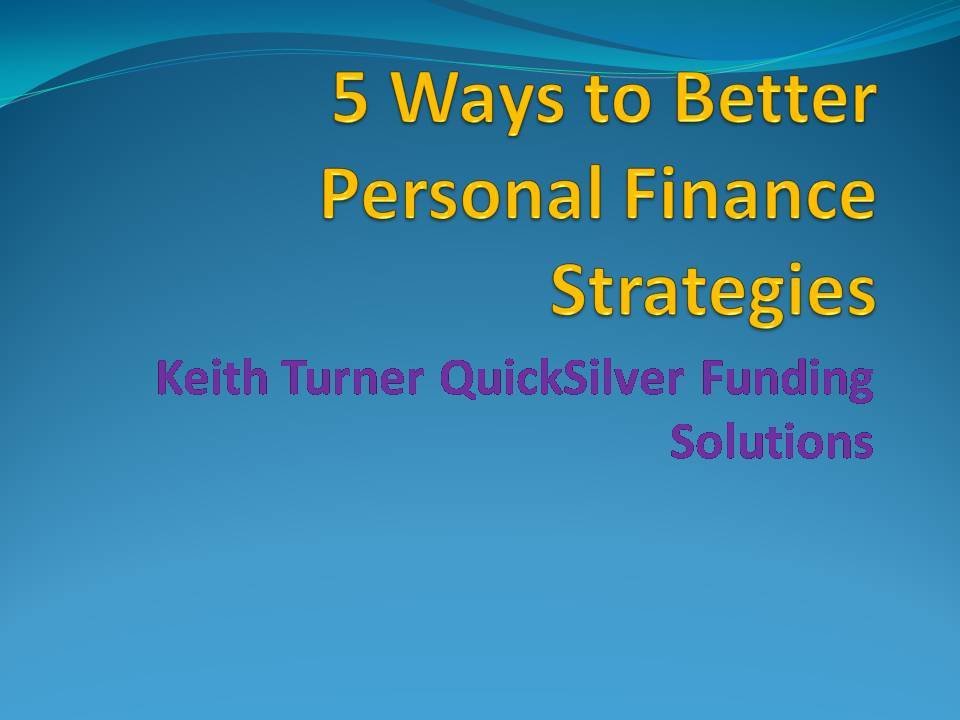 5 Ways to Better Personal Finance Strategies

Keith Turner QuickSilver Funding Solutions